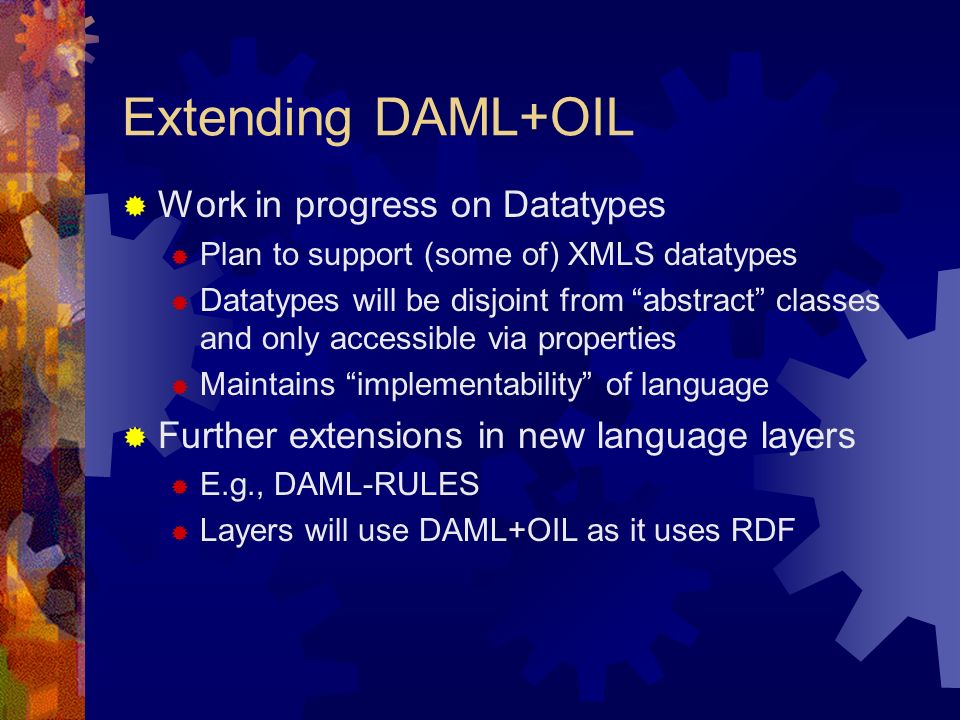 Extending DAML+OIL

Work in progress on Datatypes

Plan to support (some of) XMLS datatypes

Datatypes will be disjoint from “abstract” classes and only accessible via properties

Maintains “implementability” of language

Further extensions in new language layers

E.g., DAML-RULES

Layers will use DAML+OIL as it uses RDF